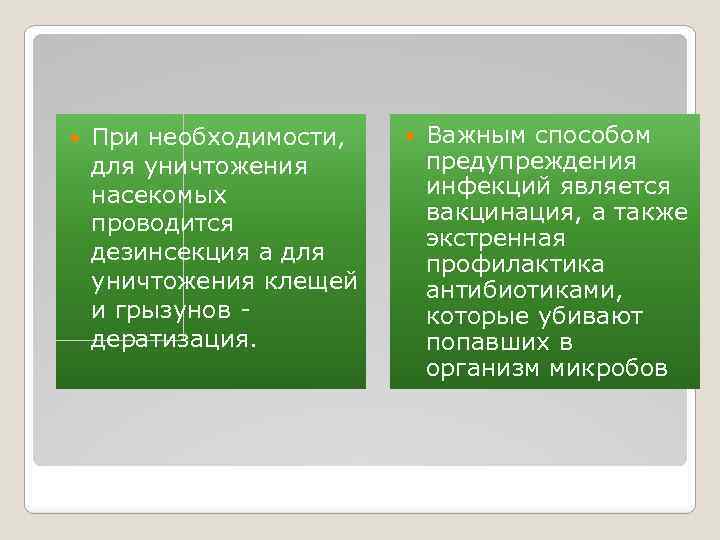 При необходимости, для уничтожения насекомых проводится дезинсекция а для уничтожения клещей и грызунов - дератизация.

Важным способом предупреждения инфекций является вакцинация, а также экстренная профилактика антибиотиками, которые убивают попавших в организм микробов